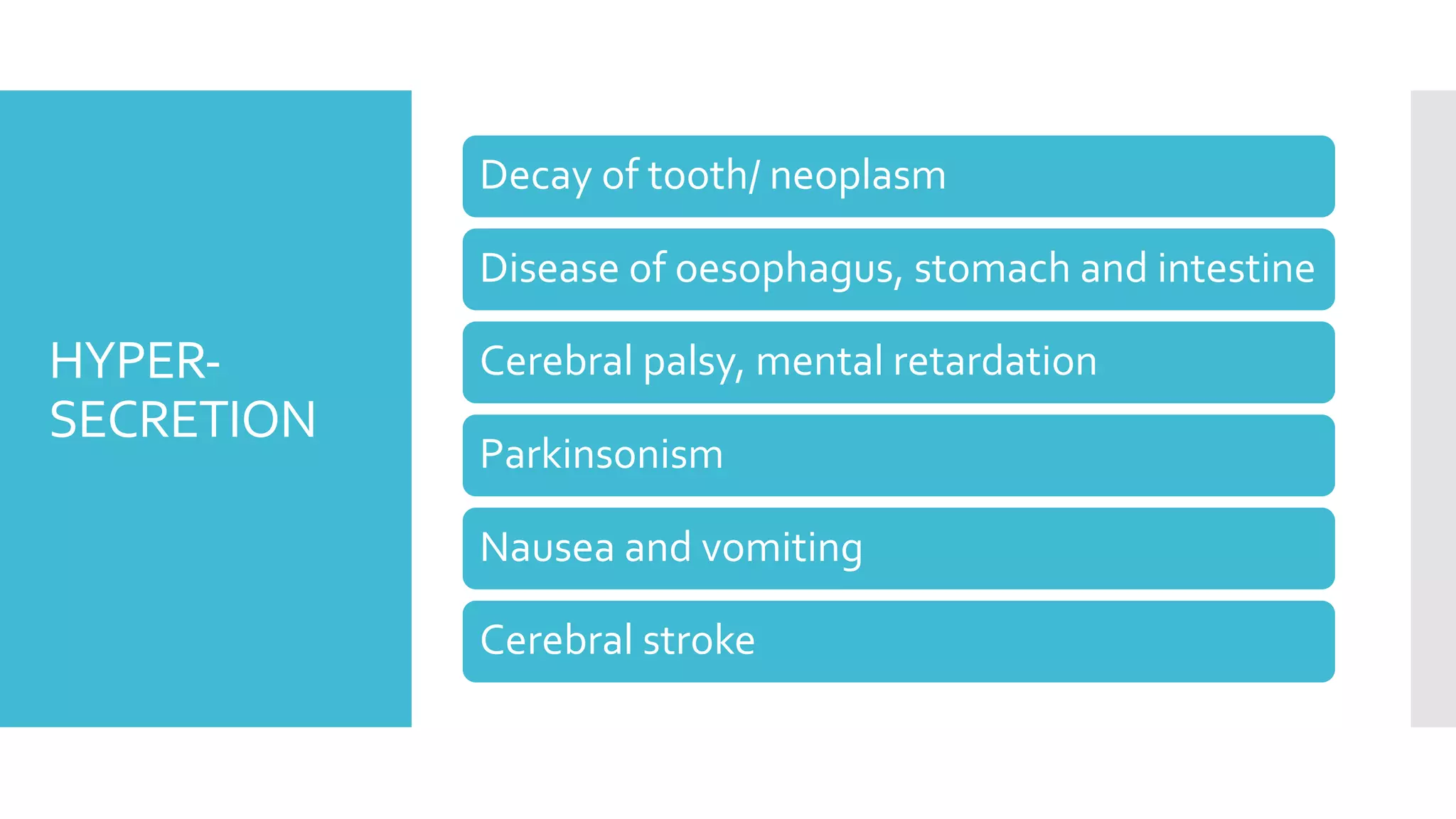 HYPER-SECRETION

Decay of tooth/ neoplasm

Disease of oesophagus, stomach and intestine

Cerebral palsy, mental retardation

Parkinsonism

Nausea and vomiting

Cerebral stroke